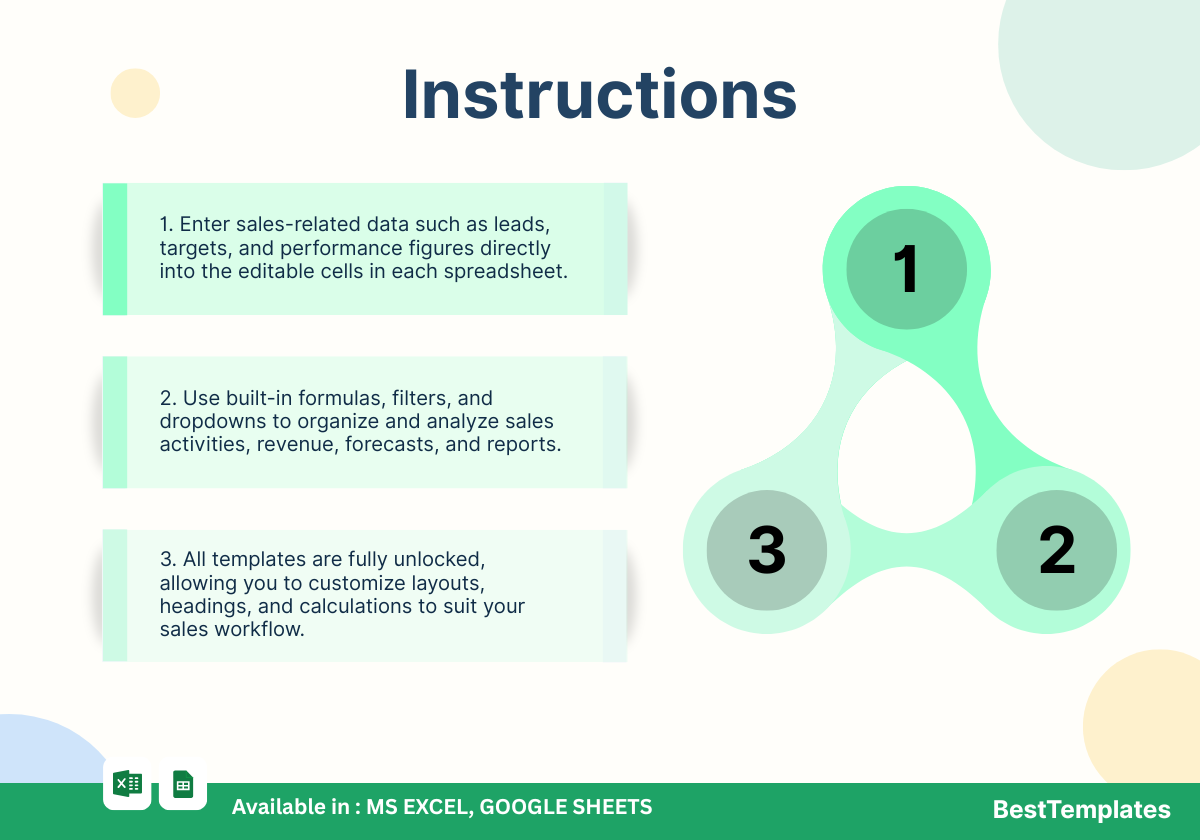 Instructions

1. Enter sales-related data such as leads, targets, and performance figures directly into the editable cells in each spreadsheet.

2. Use built-in formulas, filters, and dropdowns to organize and analyze sales activities, revenue, forecasts, and reports.

3. All templates are fully unlocked, allowing you to customize layouts, headings, and calculations to suit your sales workflow.

1

3

2

Available in : MS EXCEL, GOOGLE SHEETS

BestTemplates